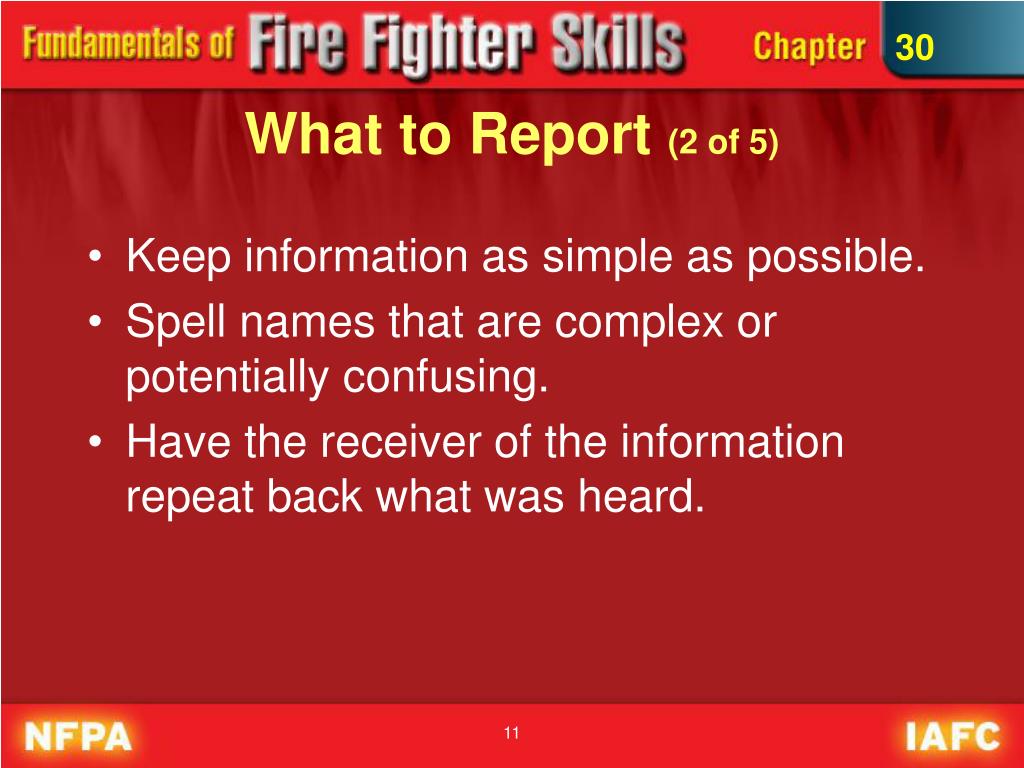 Fundamentals of Fire Fighter Skills Chapter 30

What to Report (2 of 5)

• Keep information as simple as possible.
• Spell names that are complex or potentially confusing.
• Have the receiver of the information repeat back what was heard.

NFPA 11 IAFC